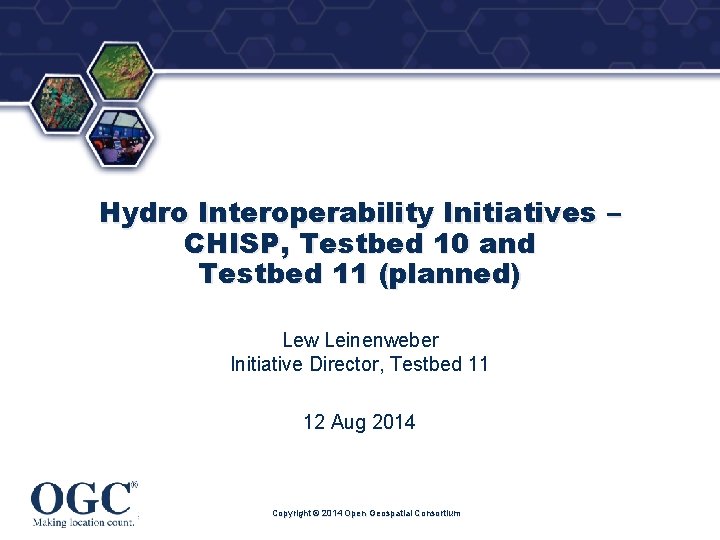 Hydro Interoperability Initiatives – CHISP, Testbed 10 and Testbed 11 (planned)

Lew Leinenweber
Initiative Director, Testbed 11

12 Aug 2014

OGC®
Making location count.

Copyright © 2014 Open Geospatial Consortium